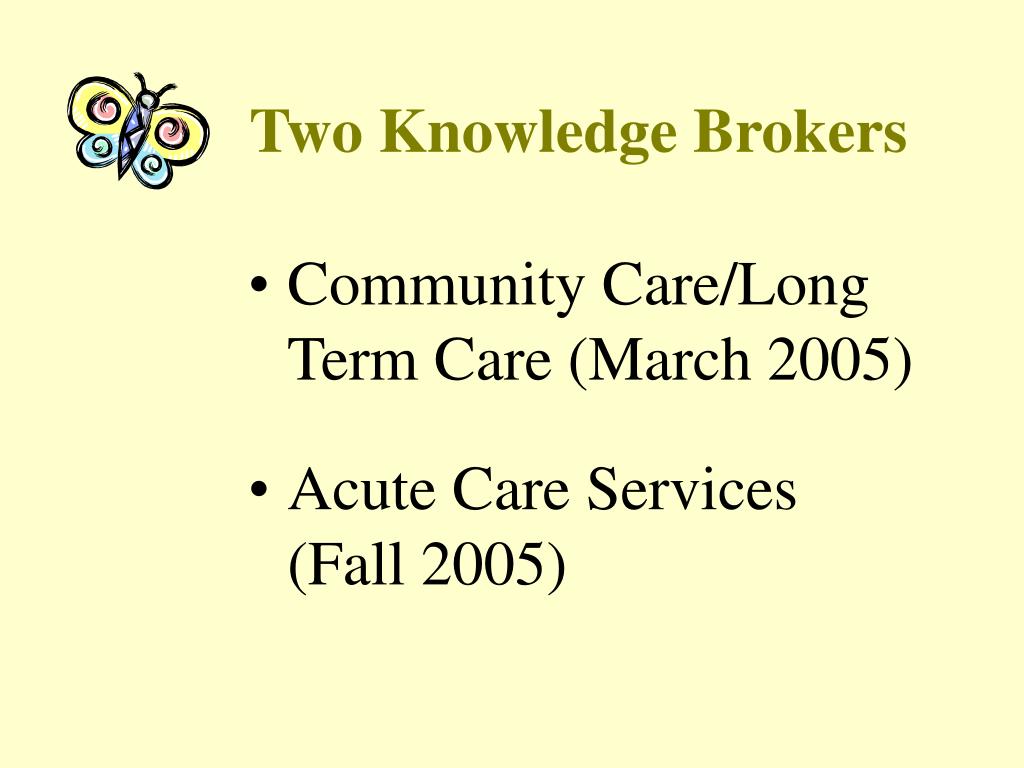 Two Knowledge Brokers

• Community Care/Long Term Care (March 2005)

• Acute Care Services (Fall 2005)